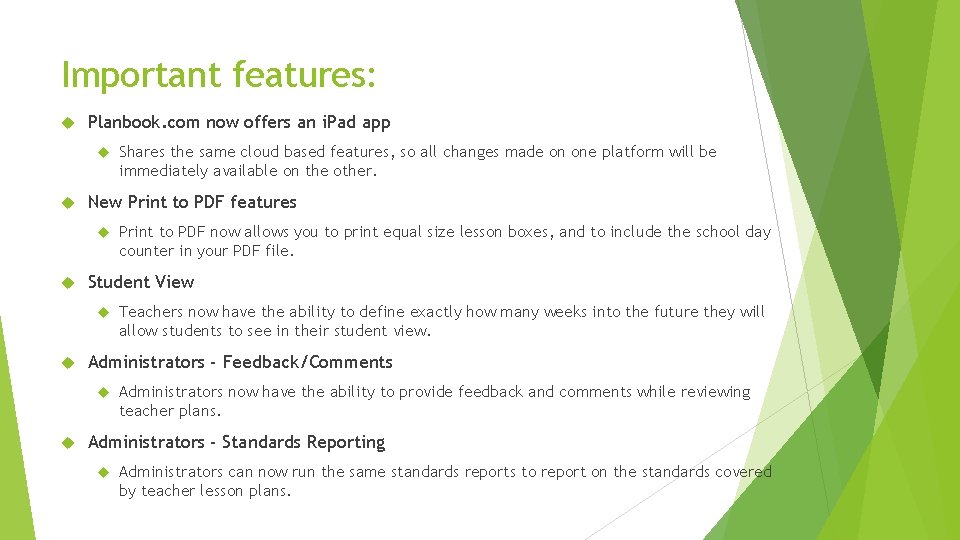 Important features:

Planbook.com now offers an iPad app

Shares the same cloud based features, so all changes made on one platform will be immediately available on the other.

New Print to PDF features

Print to PDF now allows you to print equal size lesson boxes, and to include the school day counter in your PDF file.

Student View

Teachers now have the ability to define exactly how many weeks into the future they will allow students to see in their student view.

Administrators - Feedback/Comments

Administrators now have the ability to provide feedback and comments while reviewing teacher plans.

Administrators - Standards Reporting

Administrators can now run the same standards reports to report on the standards covered by teacher lesson plans.